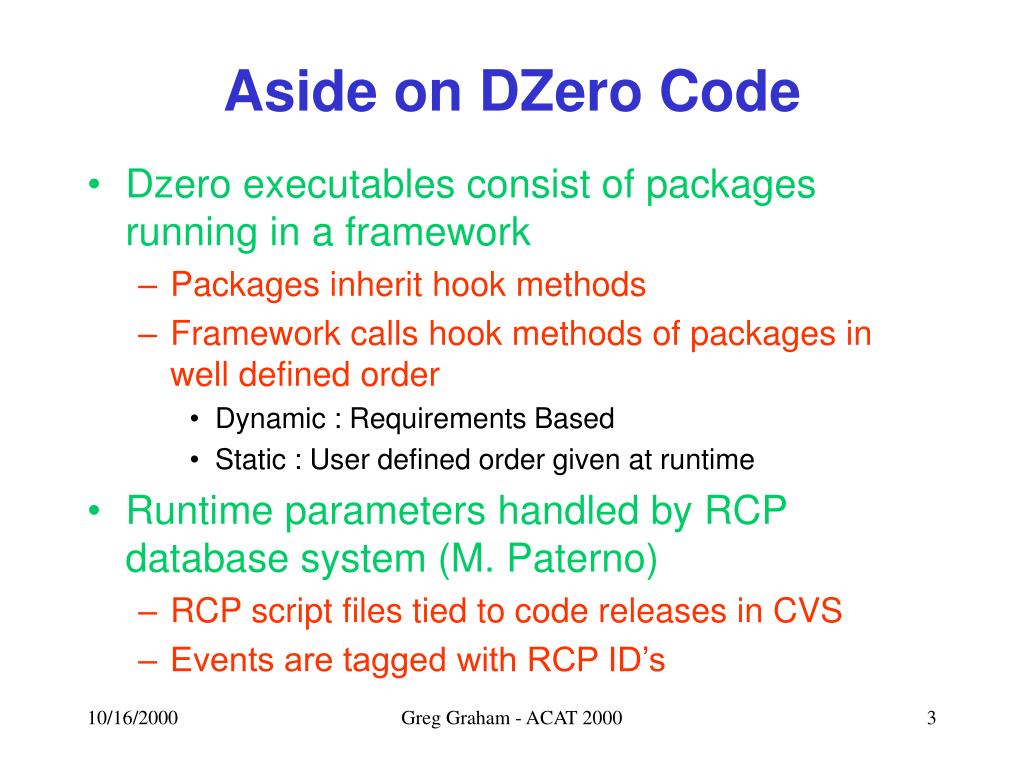 Aside on DZero Code

• Dzero executables consist of packages running in a framework
– Packages inherit hook methods
– Framework calls hook methods of packages in well defined order
• Dynamic : Requirements Based
• Static : User defined order given at runtime
• Runtime parameters handled by RCP database system (M. Paterno)
– RCP script files tied to code releases in CVS
– Events are tagged with RCP ID’s

10/16/2000
Greg Graham - ACAT 2000
3